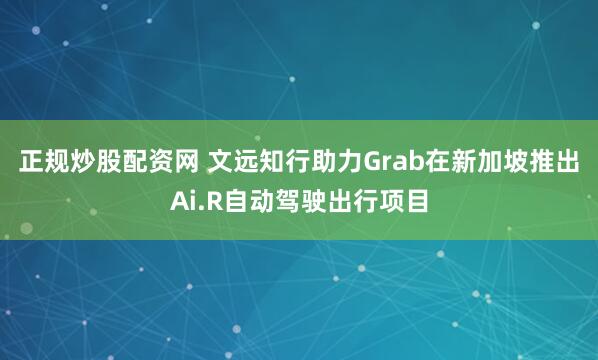 正规炒股配资网 文远知行助力Grab在新加坡推出Ai.R自动驾驶出行项目